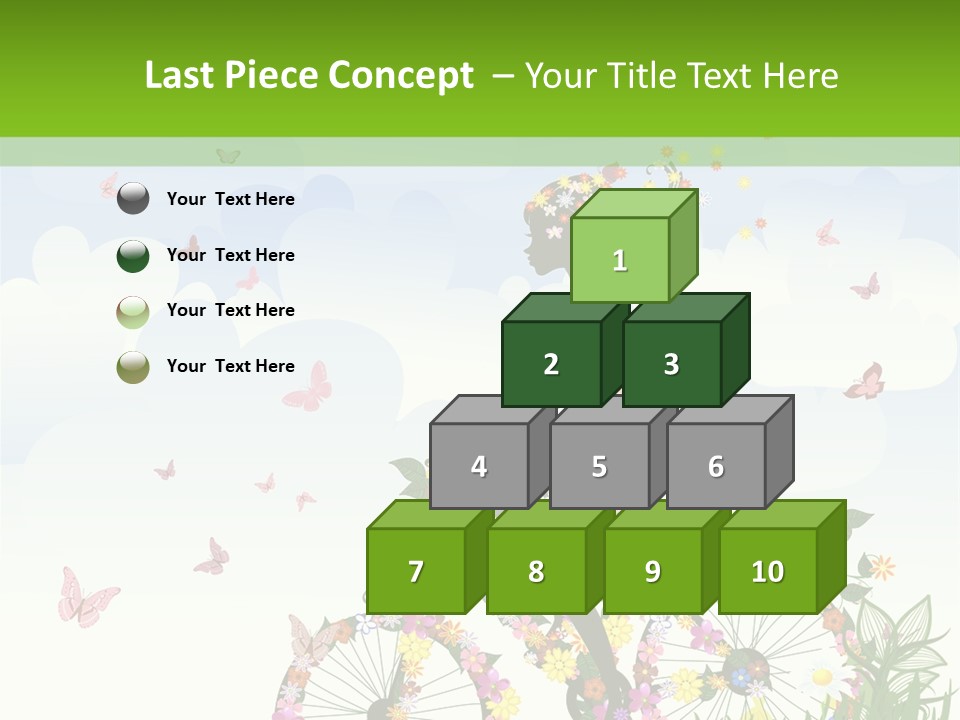 Last Piece Concept – Your Title Text Here

Your Text Here

Your Text Here

Your Text Here

Your Text Here

1

2

3

4

5

6

7

8

9

10